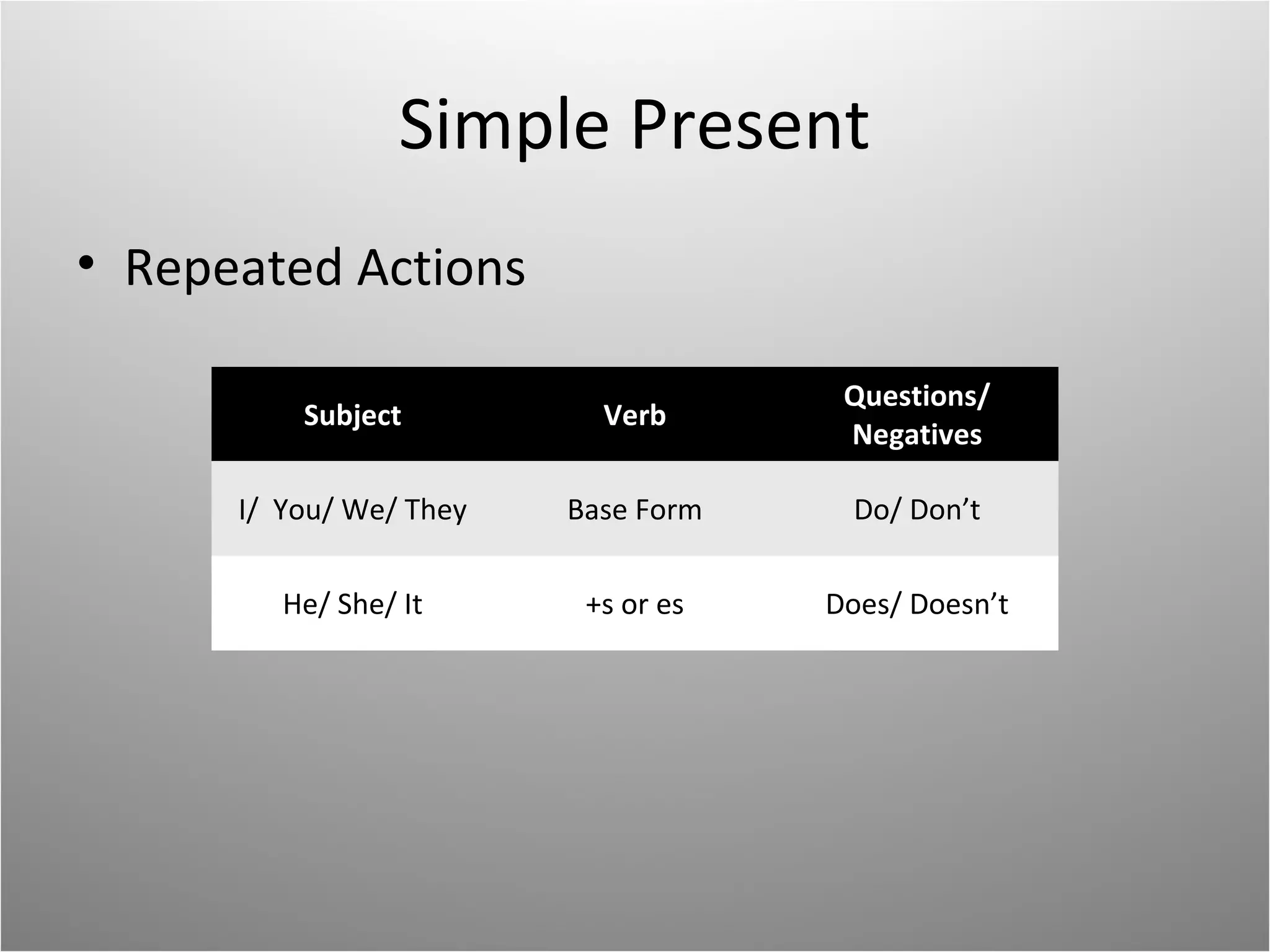 Simple Present

• Repeated Actions

| Subject | Verb | Questions/ Negatives |
|---|---|---|
| I/ You/ We/ They | Base Form | Do/ Don’t |
| He/ She/ It | +s or es | Does/ Doesn’t |